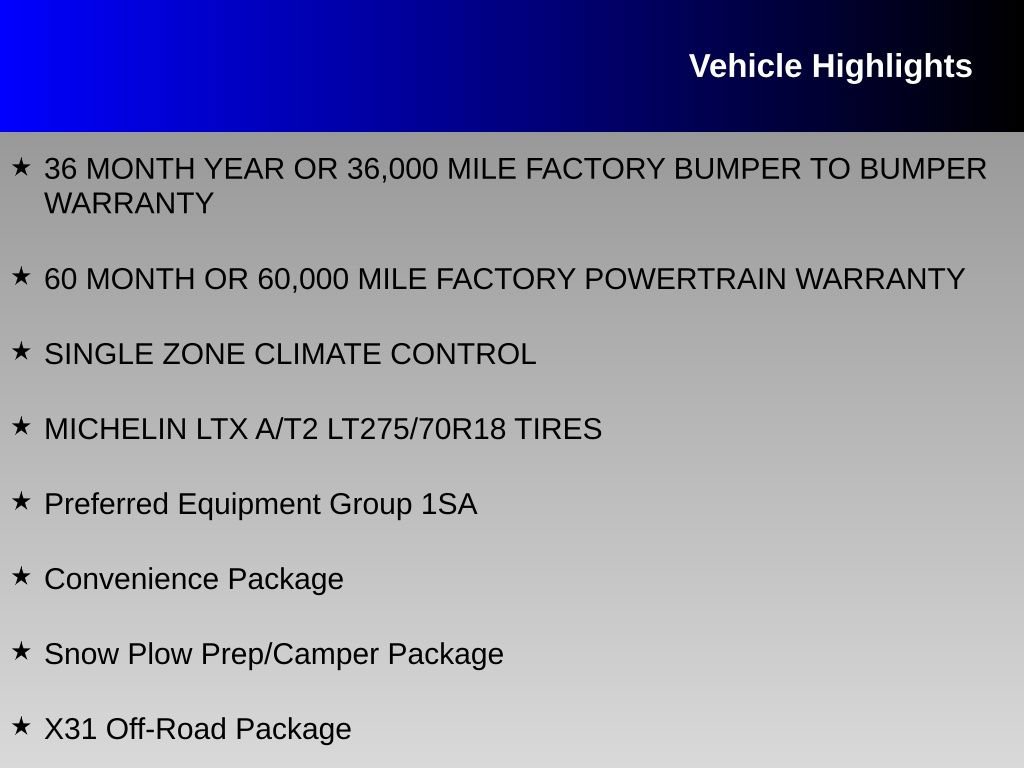 Vehicle Highlights

★ 36 MONTH YEAR OR 36,000 MILE FACTORY BUMPER TO BUMPER WARRANTY

★ 60 MONTH OR 60,000 MILE FACTORY POWERTRAIN WARRANTY

★ SINGLE ZONE CLIMATE CONTROL

★ MICHELIN LTX A/T2 LT275/70R18 TIRES

★ Preferred Equipment Group 1SA

★ Convenience Package

★ Snow Plow Prep/Camper Package

★ X31 Off-Road Package